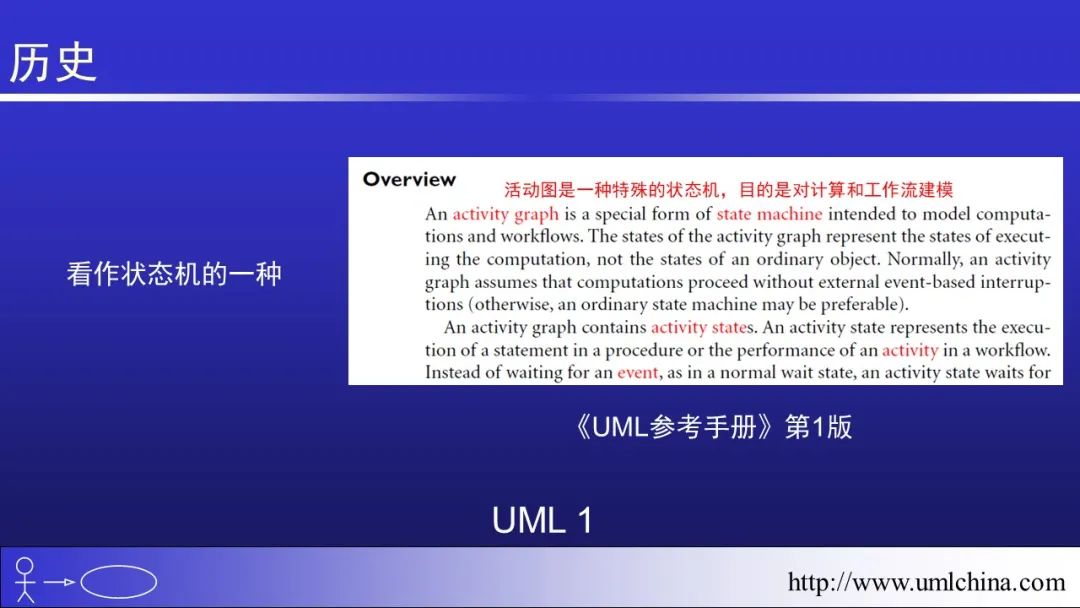 历史

看作状态机的一种

Overview 活动图是一种特殊的状态机，目的是对计算和工作流建模

An activity graph is a special form of state machine intended to model computations and workflows. The states of the activity graph represent the states of executing the computation, not the states of an ordinary object. Normally, an activity graph assumes that computations proceed without external event-based interruptions (otherwise, an ordinary state machine may be preferable).

An activity graph contains activity states. An activity state represents the execution of a statement in a procedure or the performance of an activity in a workflow. Instead of waiting for an event, as in a normal wait state, an activity state waits for

《UML参考手册》第1版

UML 1

http://www.umlchina.com